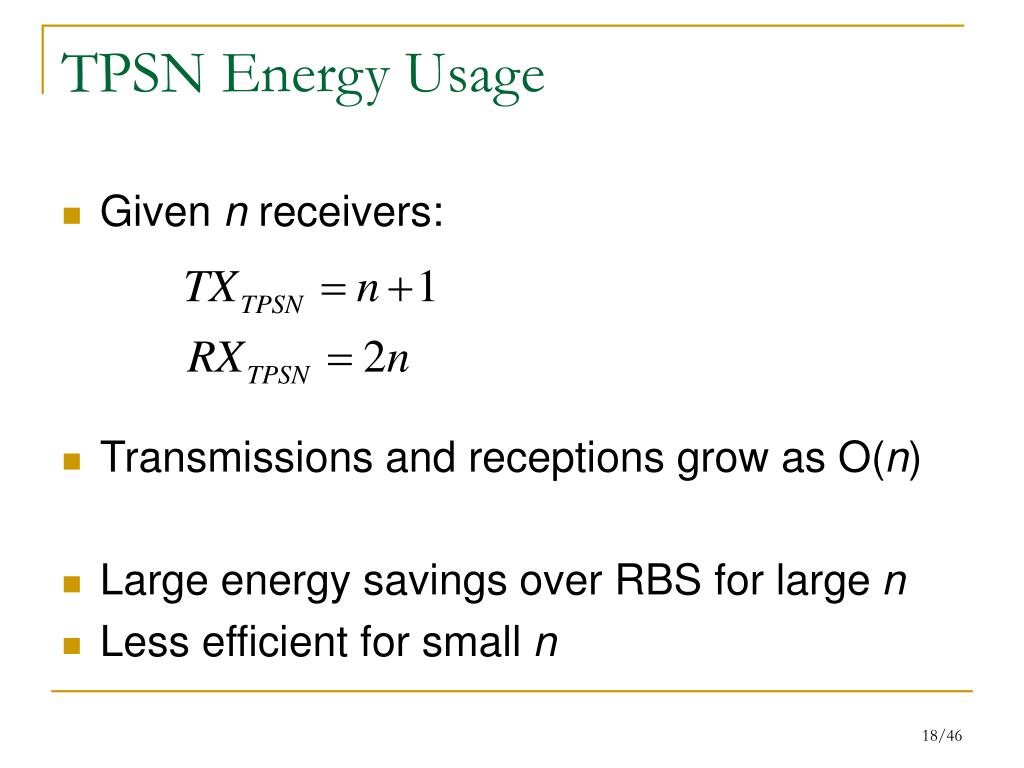 TPSN Energy Usage

Given $n$ receivers:

$TX_{TPSN} = n + 1$
$RX_{TPSN} = 2n$

Transmissions and receptions grow as O($n$)

Large energy savings over RBS for large $n$

Less efficient for small $n$

18/46